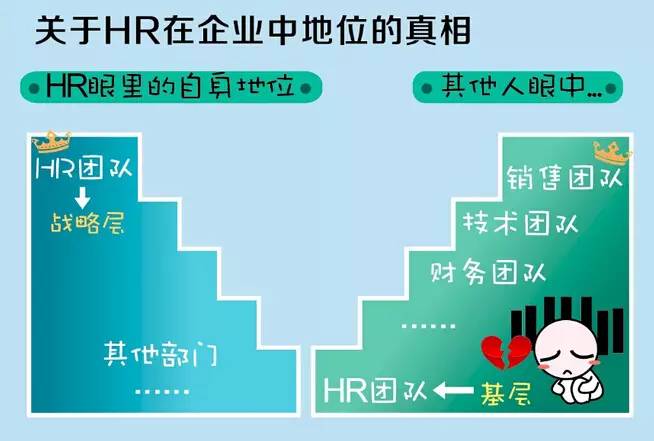 关于HR在企业中地位的真相

HR眼里的自身地位

HR团队
战略层

其他部门
……

其他人眼中…

销售团队
技术团队
财务团队
……
HR团队 基层